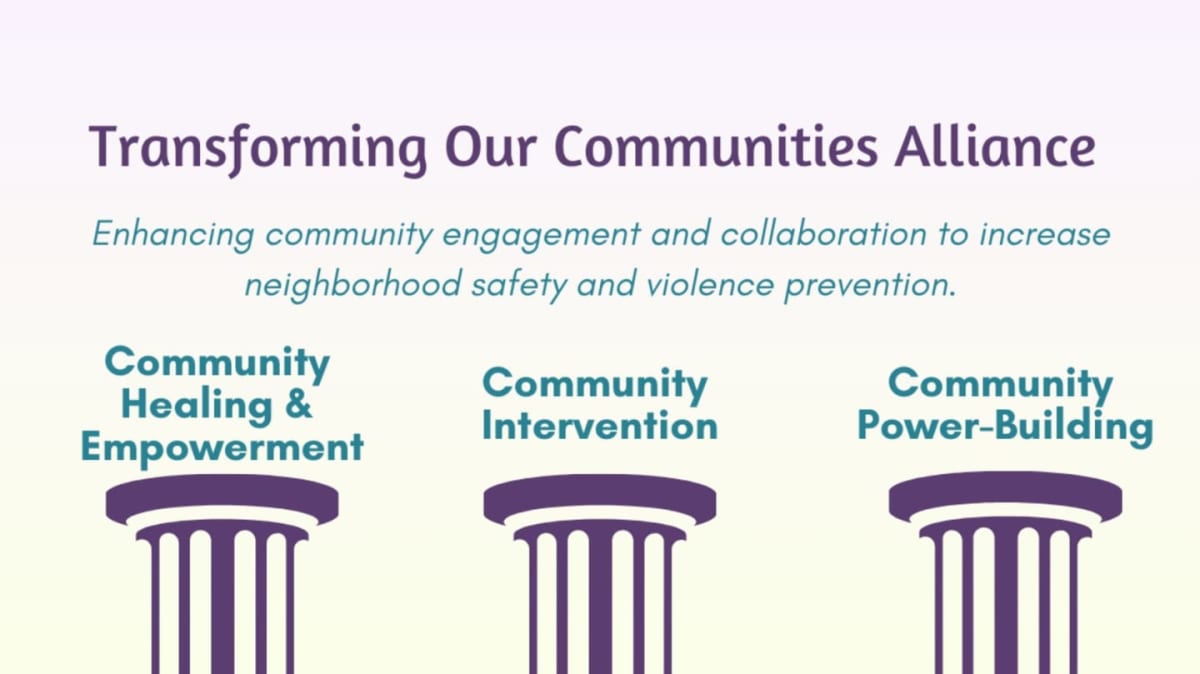 Transforming Our Communities Alliance

Enhancing community engagement and collaboration to increase neighborhood safety and violence prevention.

Community Healing & Empowerment

Community Intervention

Community Power-Building